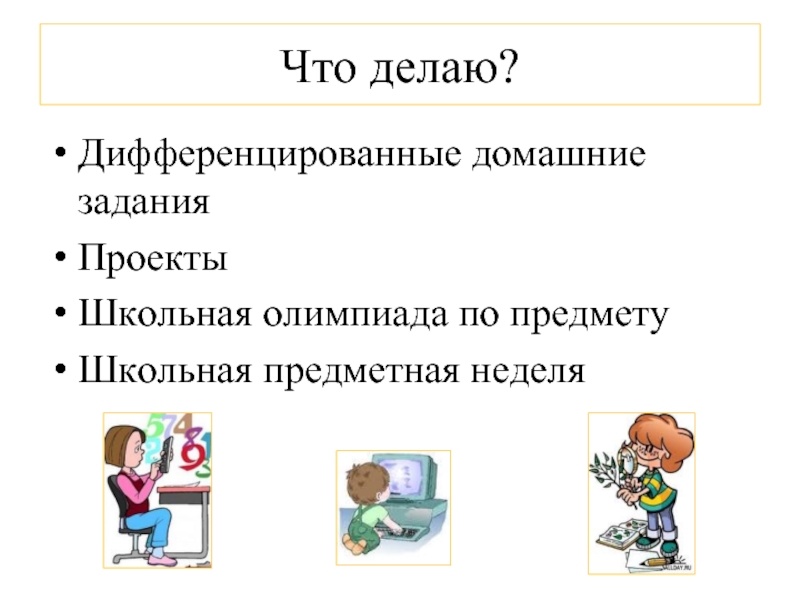 Что делаю?

• Дифференцированные домашние задания
• Проекты
• Школьная олимпиада по предмету
• Школьная предметная неделя